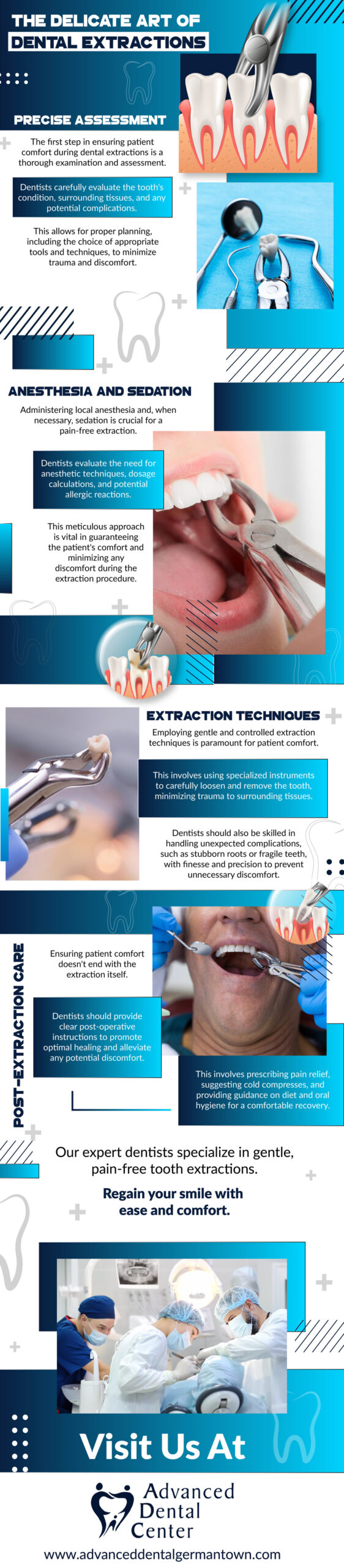 THE DELICATE ART OF DENTAL EXTRACTIONS

PRECISE ASSESSMENT

The first step in ensuring patient comfort during dental extractions is a thorough examination and assessment.

Dentists carefully evaluate the tooth's condition, surrounding tissues, and any potential complications.

This allows for proper planning, including the choice of appropriate tools and techniques, to minimize trauma and discomfort.

ANESTHESIA AND SEDATION

Administering local anesthesia and, when necessary, sedation is crucial for a pain-free extraction.

Dentists evaluate the need for anesthetic techniques, dosage calculations, and potential allergic reactions.

This meticulous approach is vital in guaranteeing the patient's comfort and minimizing any discomfort during the extraction procedure.

EXTRACTION TECHNIQUES

Employing gentle and controlled extraction techniques is paramount for patient comfort.

This involves using specialized instruments to carefully loosen and remove the tooth, minimizing trauma to surrounding tissues.

Dentists should also be skilled in handling unexpected complications, such as stubborn roots or fragile teeth, with finesse and precision to prevent unnecessary discomfort.

POST-EXTRACTION CARE

Ensuring patient comfort doesn't end with the extraction itself.

Dentists should provide clear post-operative instructions to promote optimal healing and alleviate any potential discomfort.

This involves prescribing pain relief, suggesting cold compresses, and providing guidance on diet and oral hygiene for a comfortable recovery.

Our expert dentists specialize in gentle, pain-free tooth extractions.

Regain your smile with ease and comfort.

Visit Us At

Advanced Dental Center

www.advanceddentalgermantown.com